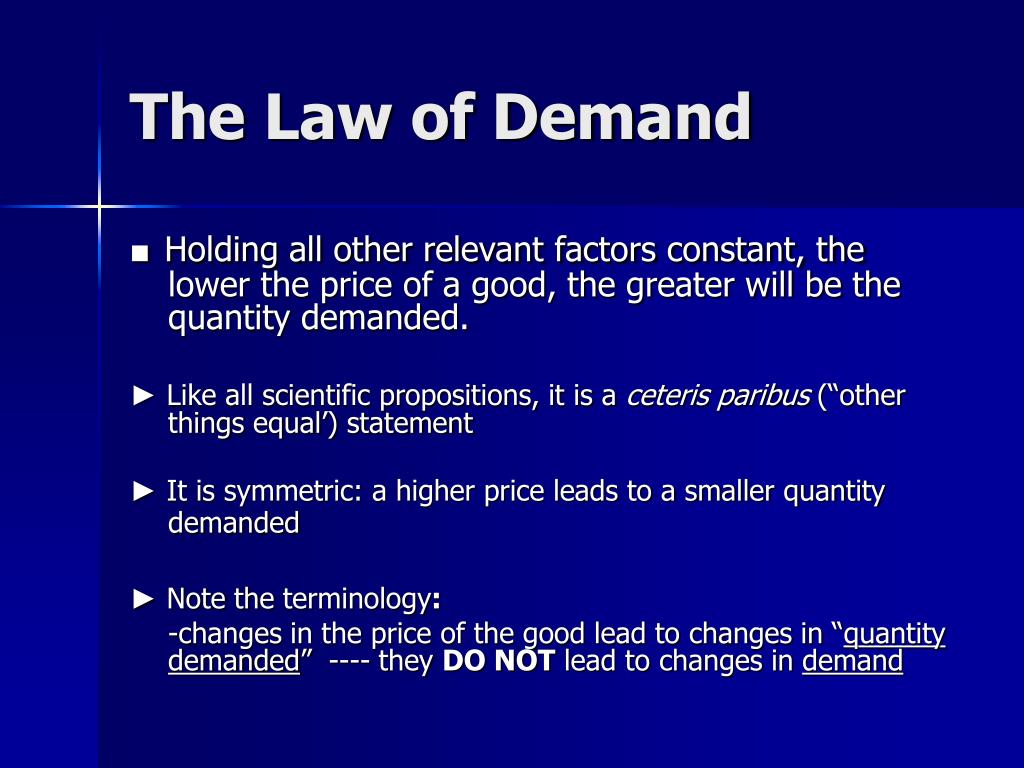 The Law of Demand

■ Holding all other relevant factors constant, the lower the price of a good, the greater will be the quantity demanded.

► Like all scientific propositions, it is a ceteris paribus (“other things equal’) statement

► It is symmetric: a higher price leads to a smaller quantity demanded

► Note the terminology:
-changes in the price of the good lead to changes in “quantity demanded” ---- they DO NOT lead to changes in demand